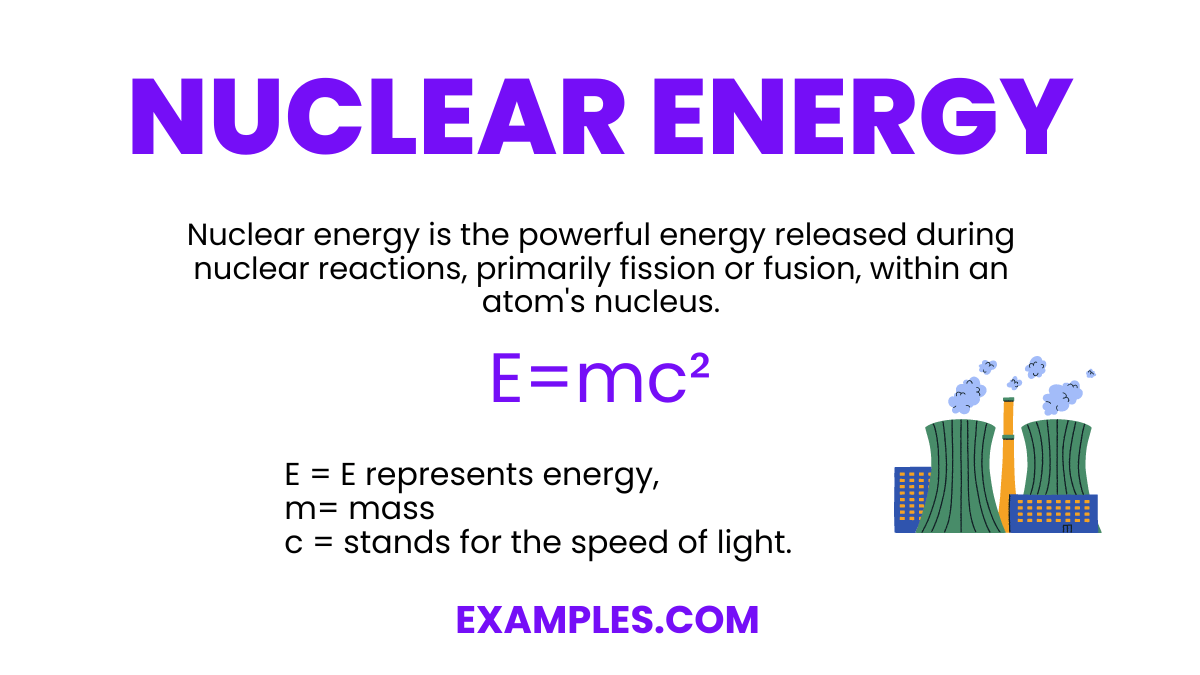 NUCLEAR ENERGY

Nuclear energy is the powerful energy released during nuclear reactions, primarily fission or fusion, within an atom's nucleus.

$E=mc^2$

E = E represents energy,
m= mass
c = stands for the speed of light.

EXAMPLES.COM